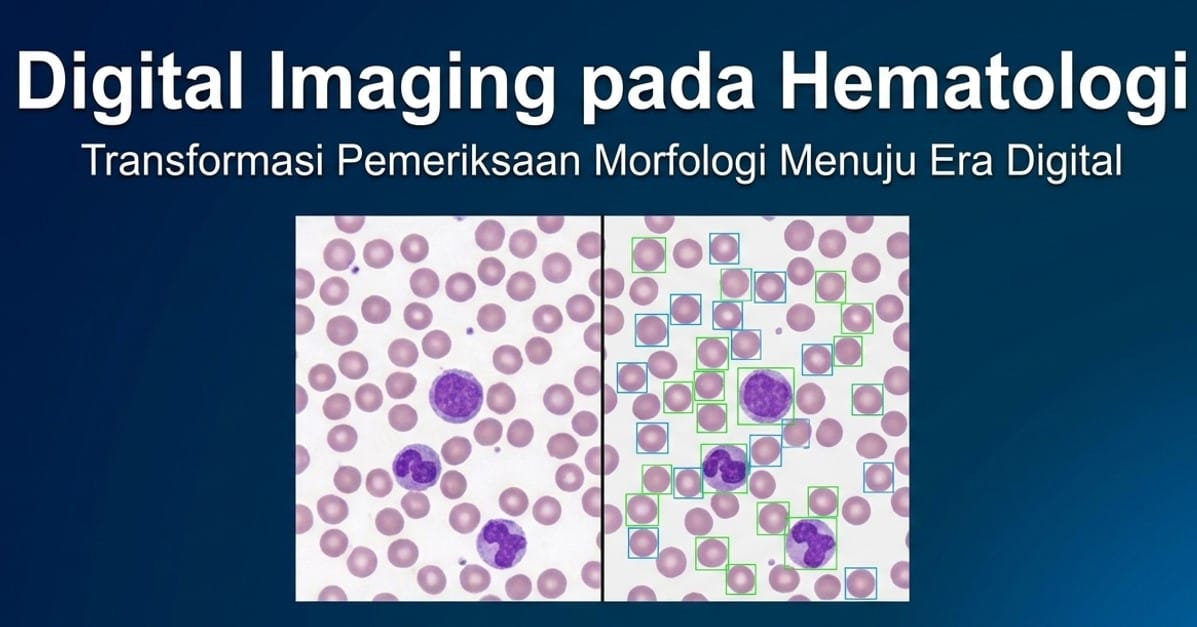 Digital Imaging pada Hematologi
Transformasi Pemeriksaan Morfologi Menuju Era Digital